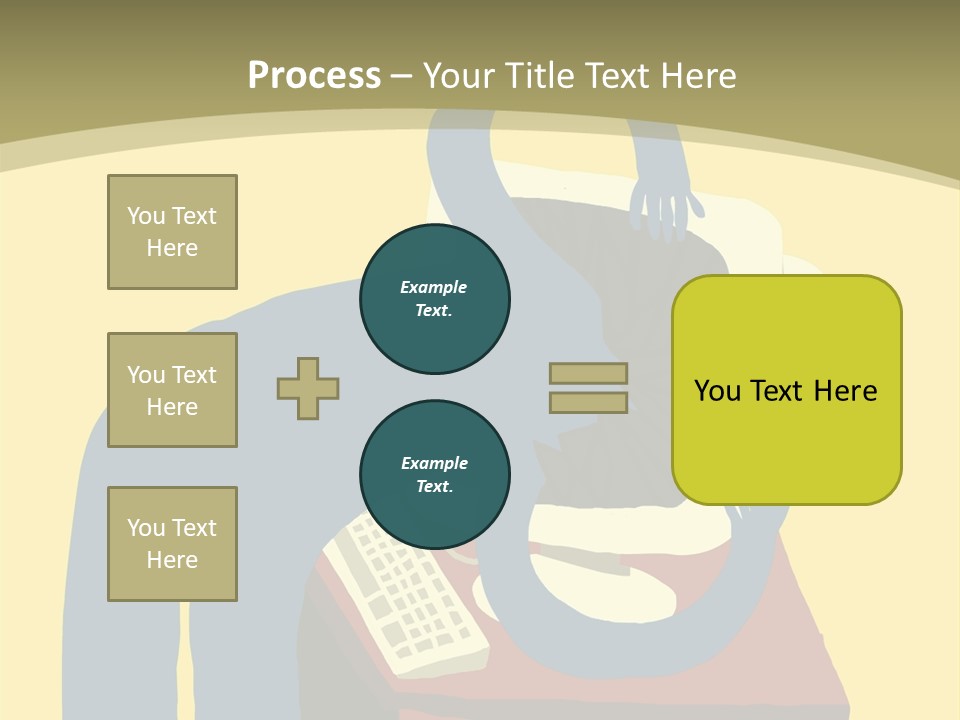 Process – Your Title Text Here

You Text Here

You Text Here

You Text Here

Example Text.

Example Text.

You Text Here